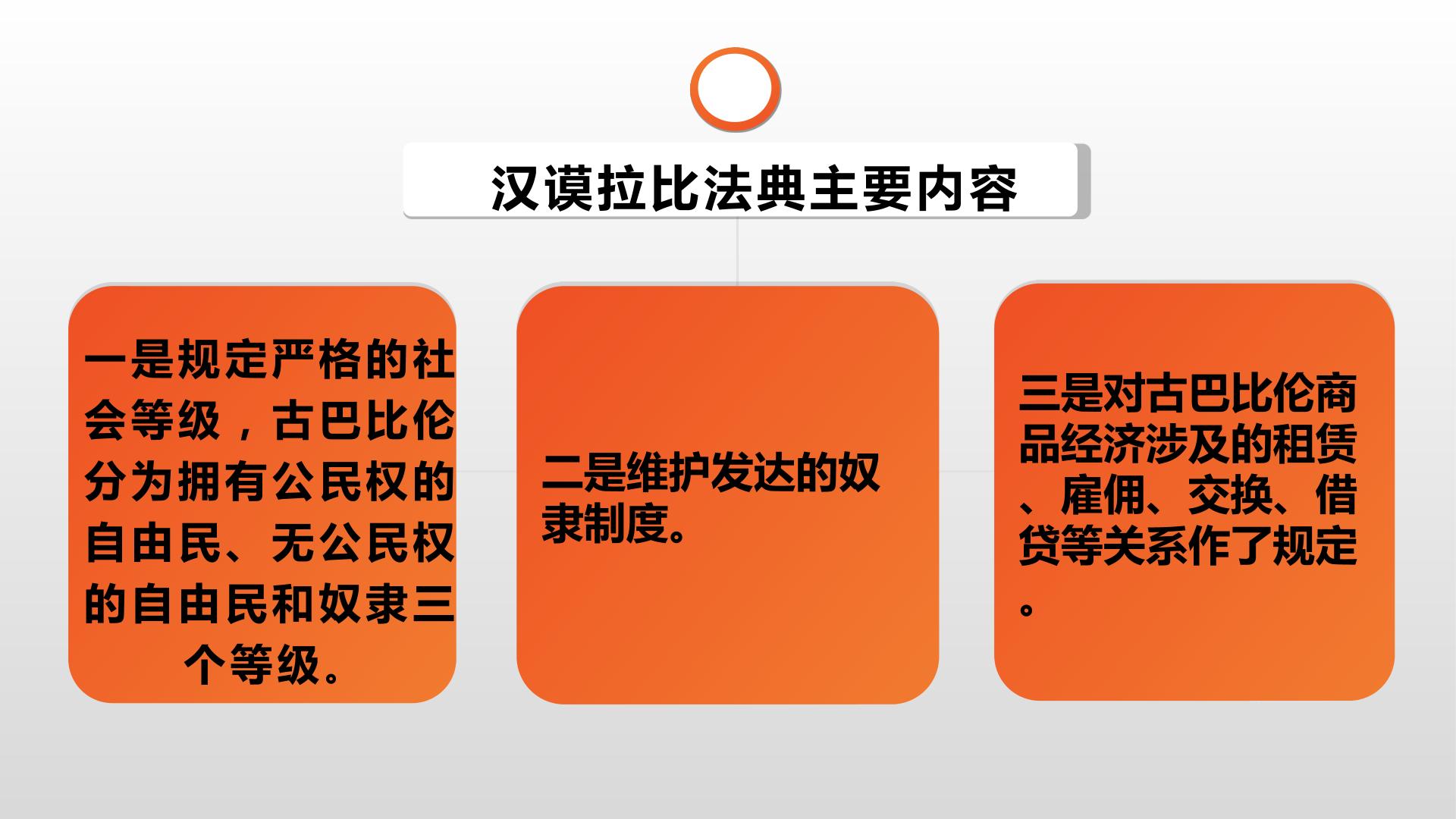 汉谟拉比法典主要内容

一是规定严格的社会等级，古巴比伦分为拥有公民权的自由民、无公民权的自由民和奴隶三个等级。

二是维护发达的奴隶制度。

三是对古巴比伦商品经济涉及的租赁、雇佣、交换、借贷等关系作了规定。